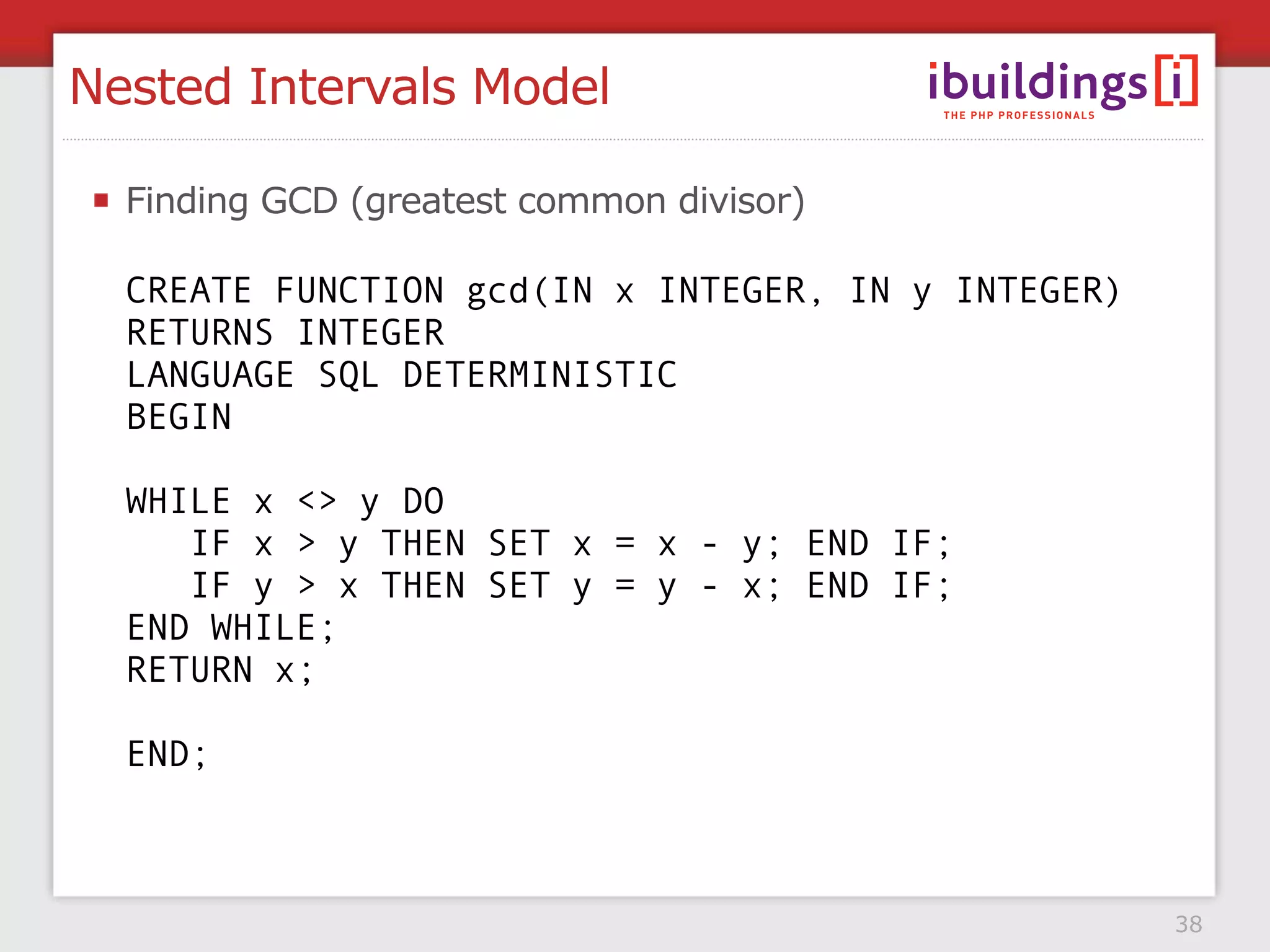 Nested Intervals Model

ibuildings[i]
THE PHP PROFESSIONALS

▪ Finding GCD (greatest common divisor)

CREATE FUNCTION gcd(IN x INTEGER, IN y INTEGER)
RETURNS INTEGER
LANGUAGE SQL DETERMINISTIC
BEGIN

WHILE x <> y DO
   IF x > y THEN SET x = x - y; END IF;
   IF y > x THEN SET y = y - x; END IF;
END WHILE;
RETURN x;

END;

38